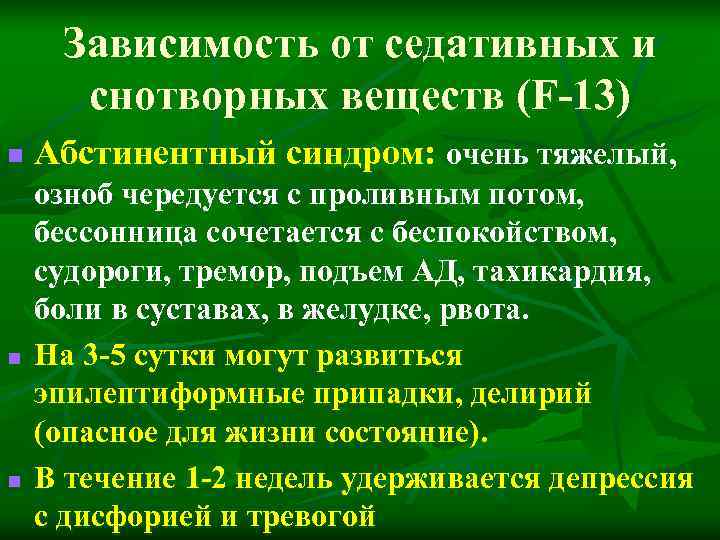 Зависимость от седативных и снотворных веществ (F-13)

Абстинентный синдром: очень тяжелый, озноб чередуется с проливным потом, бессонница сочетается с беспокойством, судороги, тремор, подъем АД, тахикардия, боли в суставах, в желудке, рвота.

На 3-5 сутки могут развиться эпилептиформные припадки, делирий (опасное для жизни состояние).

В течение 1-2 недель удерживается депрессия с дисфорией и тревогой